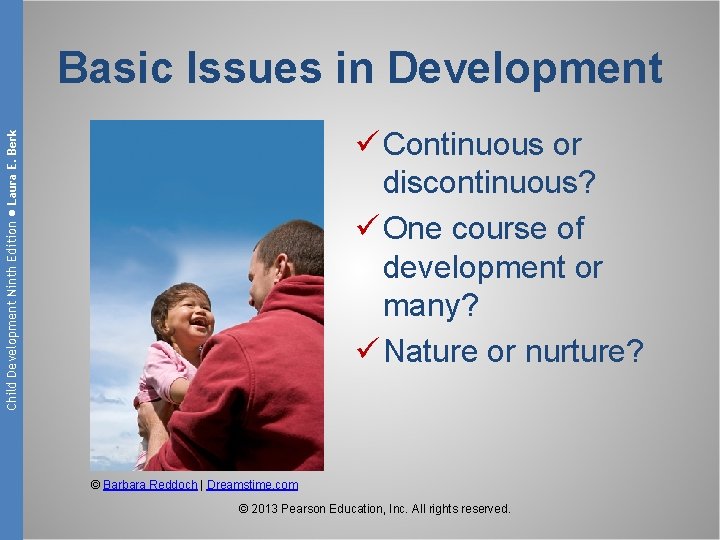 Child Development Ninth Edition ● Laura E. Berk

Basic Issues in Development

✓ Continuous or discontinuous?
✓ One course of development or many?
✓ Nature or nurture?

© Barbara Reddoch | Dreamstime.com

© 2013 Pearson Education, Inc. All rights reserved.